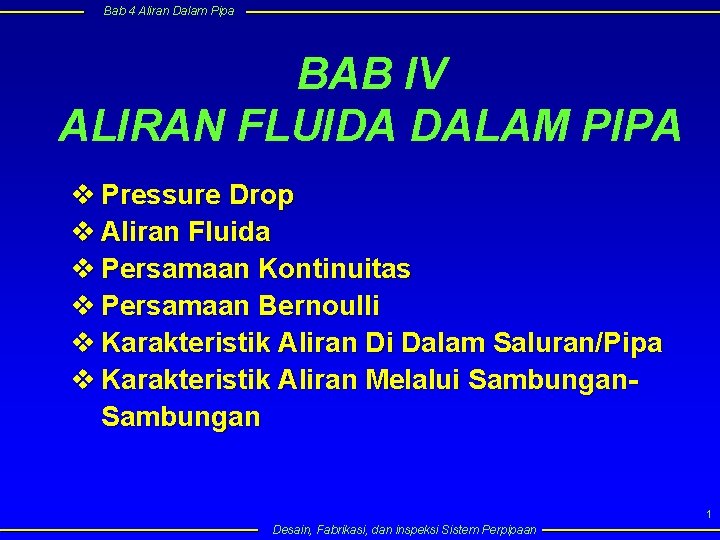 Bab 4 Aliran Dalam Pipa

BAB IV
ALIRAN FLUIDA DALAM PIPA

❖ Pressure Drop
❖ Aliran Fluida
❖ Persamaan Kontinuitas
❖ Persamaan Bernoulli
❖ Karakteristik Aliran Di Dalam Saluran/Pipa
❖ Karakteristik Aliran Melalui Sambungan-Sambungan

1

Desain, Fabrikasi, dan inspeksi Sistem Perpipaan